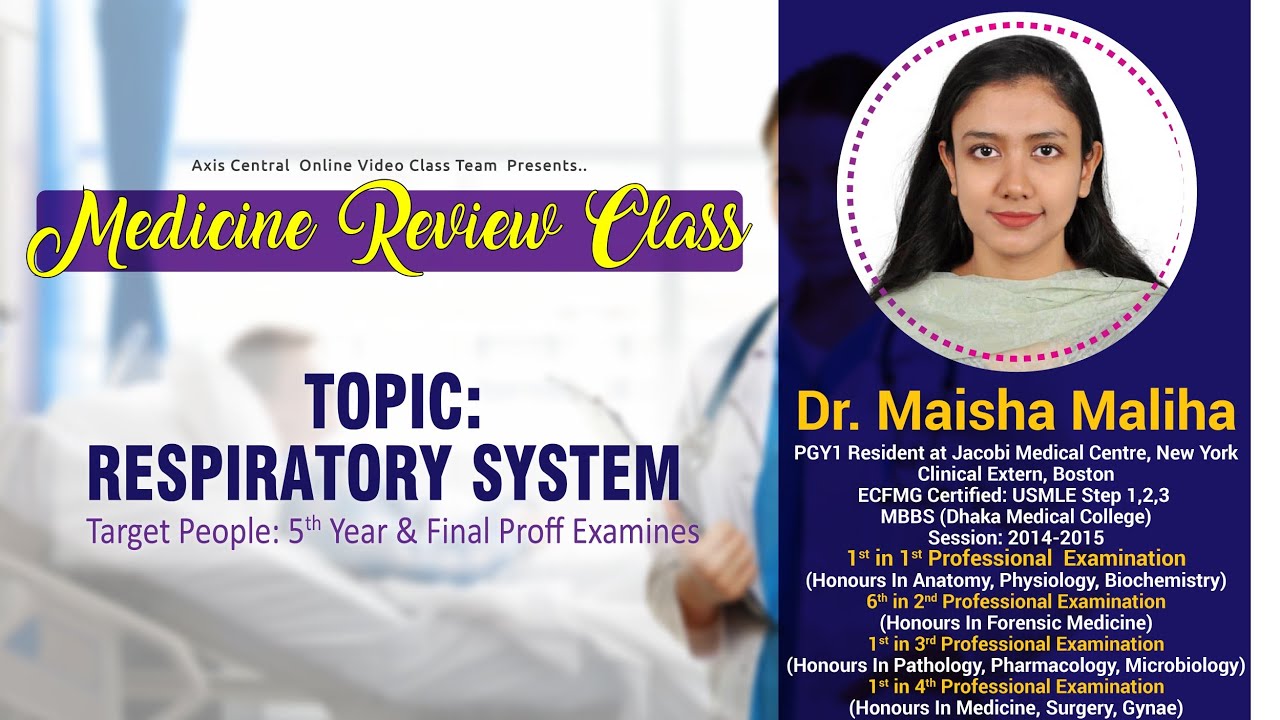 Axis Central Online Video Class Team Presents..

Medicine Review Class

TOPIC:
RESPIRATORY SYSTEM

Target People: 5$^{th}$ Year & Final Proff Examines

Dr. Maisha Maliha

PGY1 Resident at Jacobi Medical Centre, New York
Clinical Extern, Boston
ECFMG Certified: USMLE Step 1,2,3
MBBS (Dhaka Medical College)
Session: 2014-2015
1$^{st}$ in 1$^{st}$ Professional Examination
(Honours In Anatomy, Physiology, Biochemistry)
6$^{th}$ in 2$^{nd}$ Professional Examination
(Honours In Forensic Medicine)
1$^{st}$ in 3$^{rd}$ Professional Examination
(Honours In Pathology, Pharmacology, Microbiology)
1$^{st}$ in 4$^{th}$ Professional Examination
(Honours In Medicine, Surgery, Gynae)